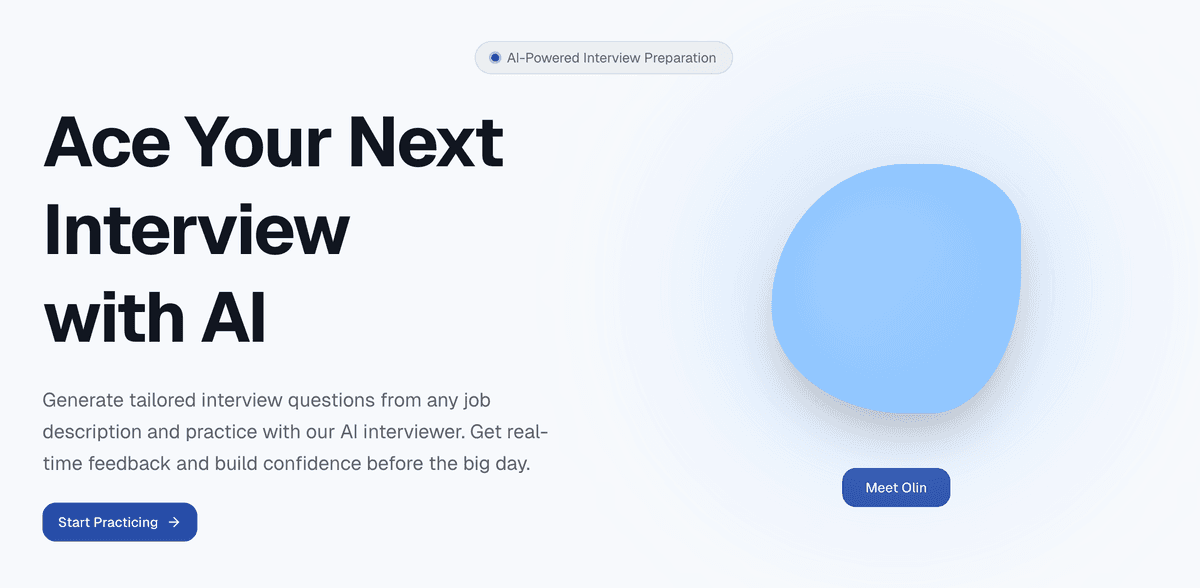 AI-Powered Interview Preparation

Ace Your Next Interview with AI

Generate tailored interview questions from any job description and practice with our AI interviewer. Get real-time feedback and build confidence before the big day.

Start Practicing →

Meet Olin